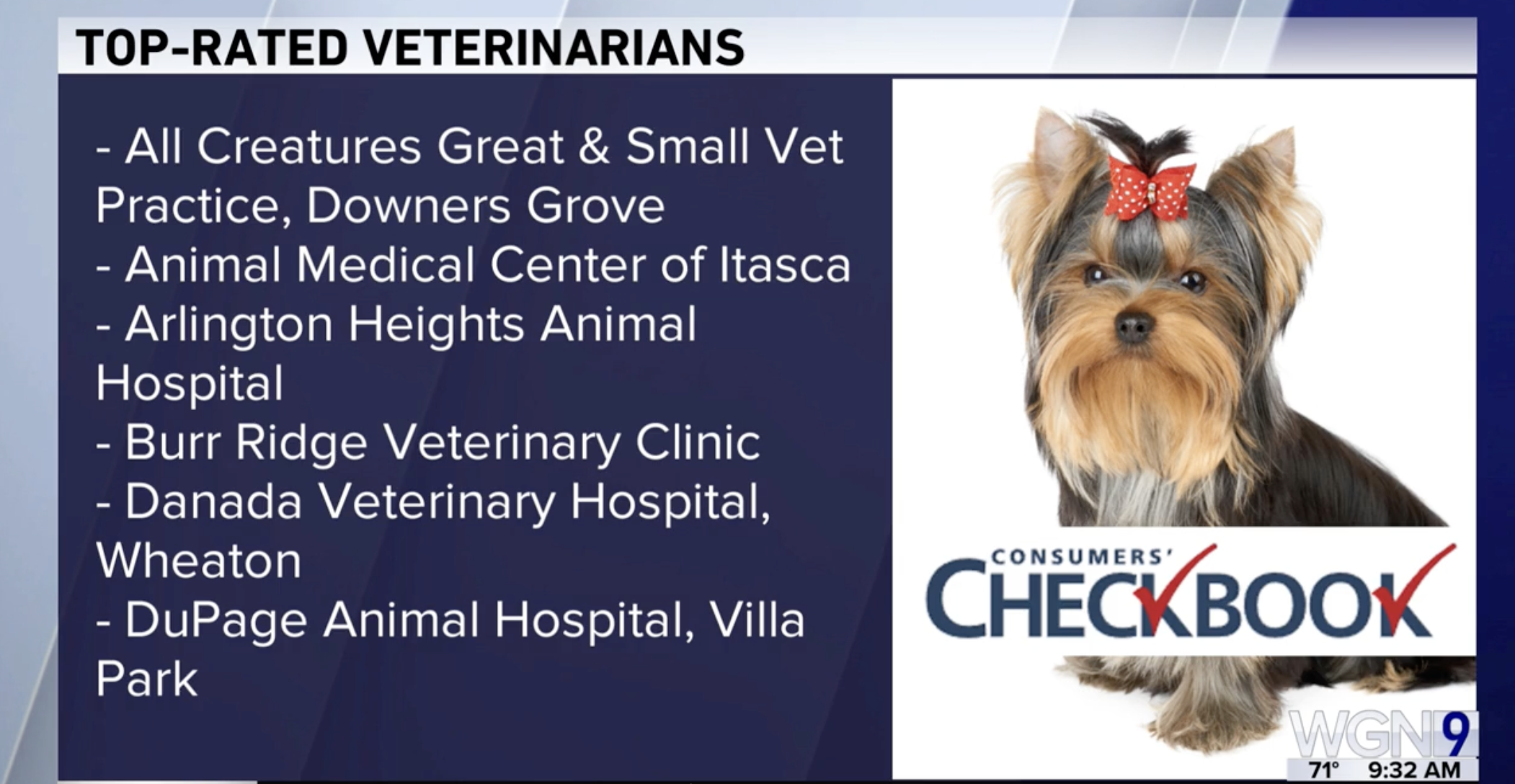 TOP-RATED VETERINARIANS

- All Creatures Great & Small Vet Practice, Downers Grove
- Animal Medical Center of Itasca
- Arlington Heights Animal Hospital
- Burr Ridge Veterinary Clinic
- Danada Veterinary Hospital, Wheaton
- DuPage Animal Hospital, Villa Park

CONSUMERS' CHECKBOOK

WGN 9
71° 9:32 AM